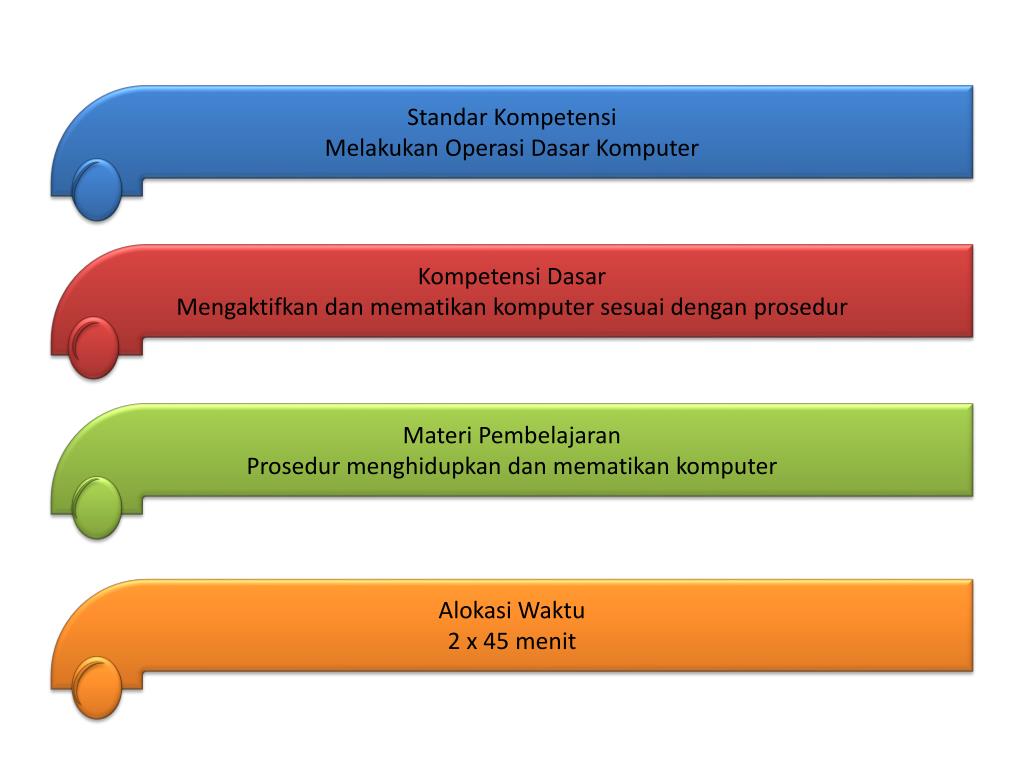 Standar Kompetensi
Melakukan Operasi Dasar Komputer

Kompetensi Dasar
Mengaktifkan dan mematikan komputer sesuai dengan prosedur

Materi Pembelajaran
Prosedur menghidupkan dan mematikan komputer

Alokasi Waktu
2 x 45 menit